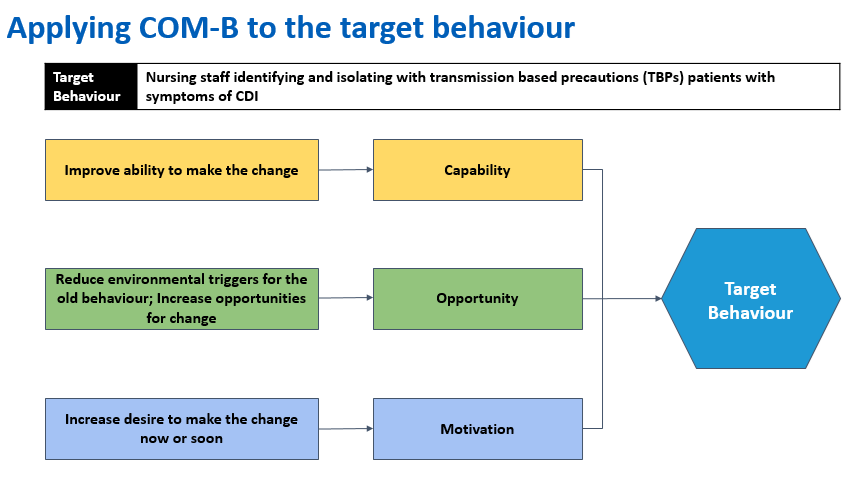 Applying COM-B to the target behaviour

| Target Behaviour | Nursing staff identifying and isolating with transmission based precautions (TBPs) patients with symptoms of CDI |
|---|---|

Improve ability to make the change

Capability

Reduce environmental triggers for the old behaviour; Increase opportunities for change

Opportunity

Increase desire to make the change now or soon

Motivation

Target Behaviour